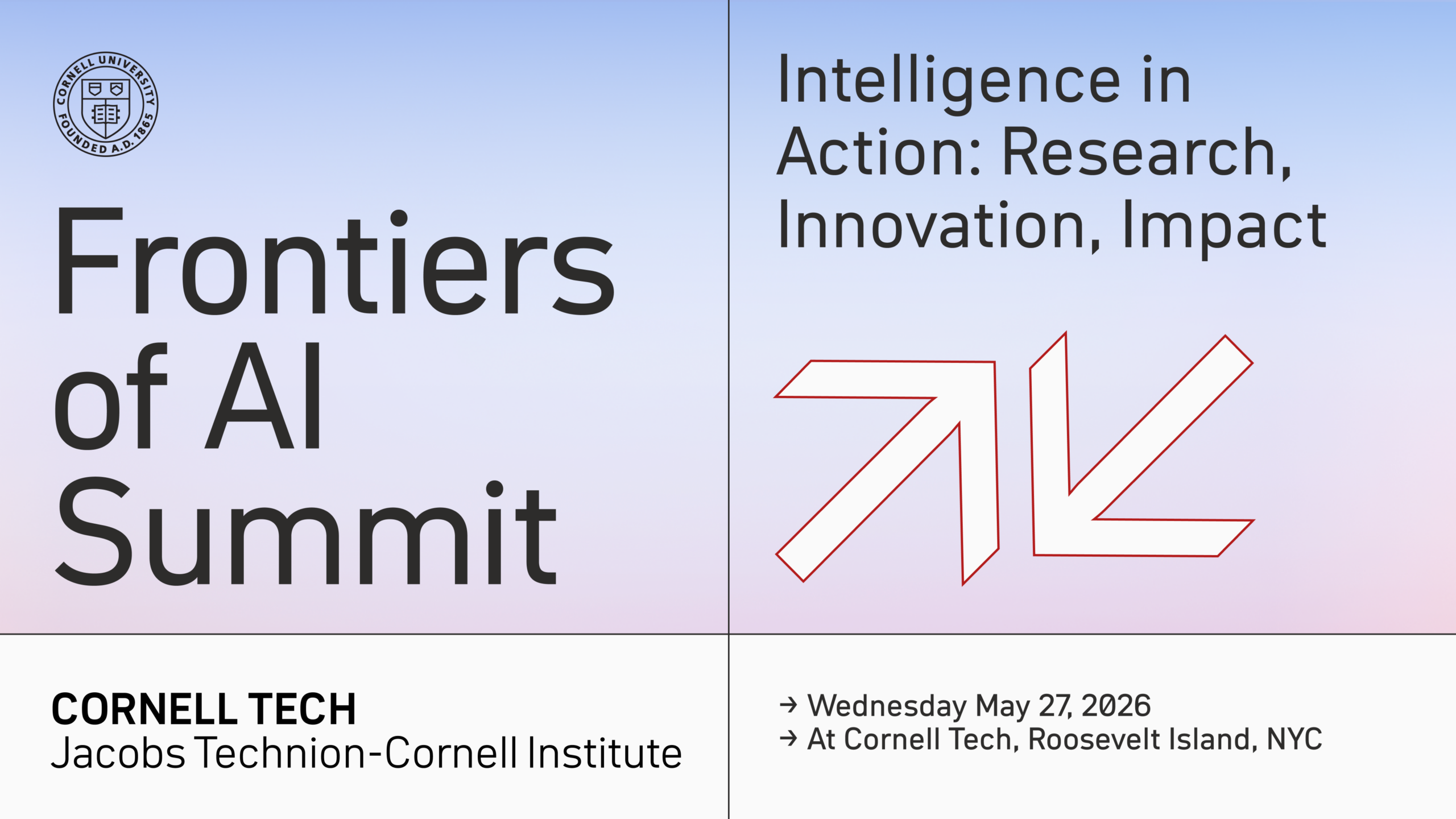 CORNELL UNIVERSITY FOUNDED A.D. 1865

Frontiers of AI Summit

Intelligence in Action: Research, Innovation, Impact

CORNELL TECH
Jacobs Technion-Cornell Institute

→ Wednesday May 27, 2026
→ At Cornell Tech, Roosevelt Island, NYC